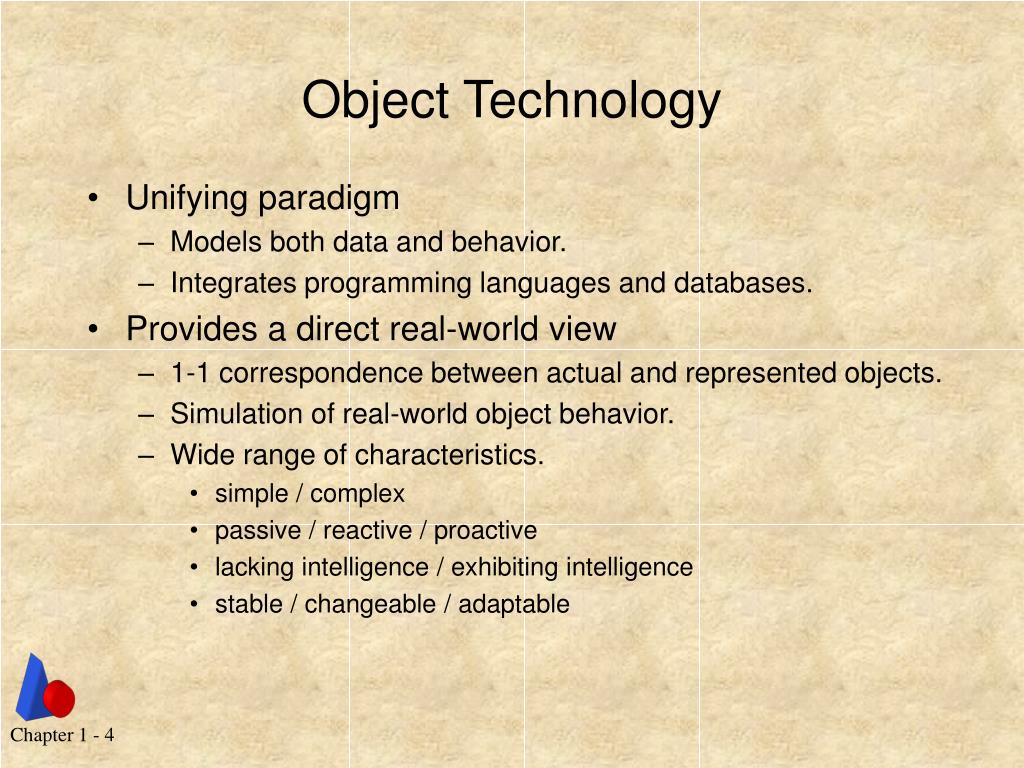 Object Technology

• Unifying paradigm
– Models both data and behavior.
– Integrates programming languages and databases.
• Provides a direct real-world view
– 1-1 correspondence between actual and represented objects.
– Simulation of real-world object behavior.
– Wide range of characteristics.
• simple / complex
• passive / reactive / proactive
• lacking intelligence / exhibiting intelligence
• stable / changeable / adaptable

Chapter 1 - 4